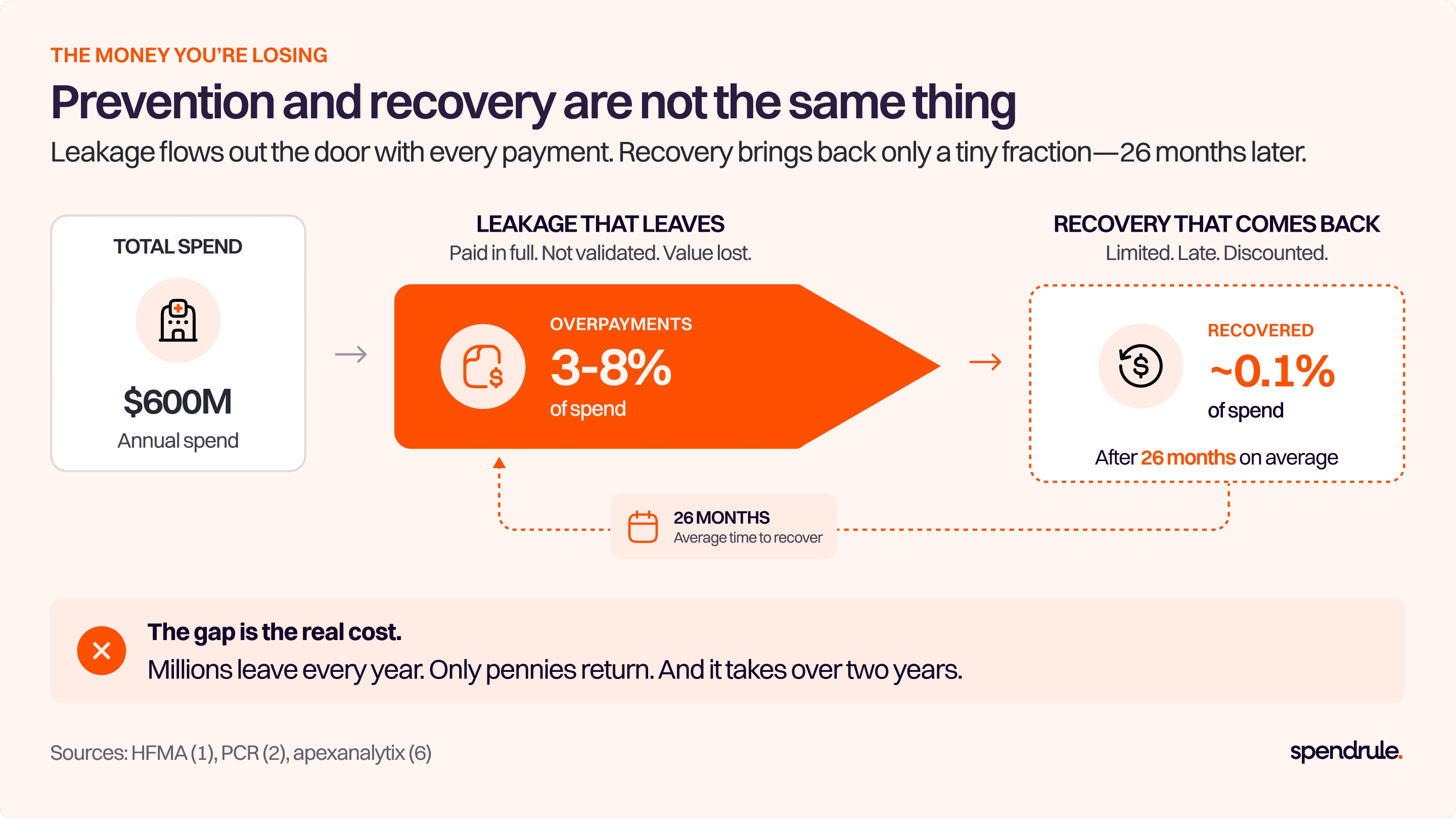 THE MONEY YOU'RE LOSING

Prevention and recovery are not the same thing

Leakage flows out the door with every payment. Recovery brings back only a tiny fraction—26 months later.

TOTAL SPEND

$600M
Annual spend

LEAKAGE THAT LEAVES
Paid in full. Not validated. Value lost.

OVERPAYMENTS
3-8%
of spend

RECOVERY THAT COMES BACK
Limited. Late. Discounted.

RECOVERED
~0.1%
of spend

After 26 months on average

26 MONTHS
Average time to recover

The gap is the real cost.
Millions leave every year. Only pennies return. And it takes over two years.

Sources: HFMA (1), PCR (2), apexanalytix (6)

spendrule.